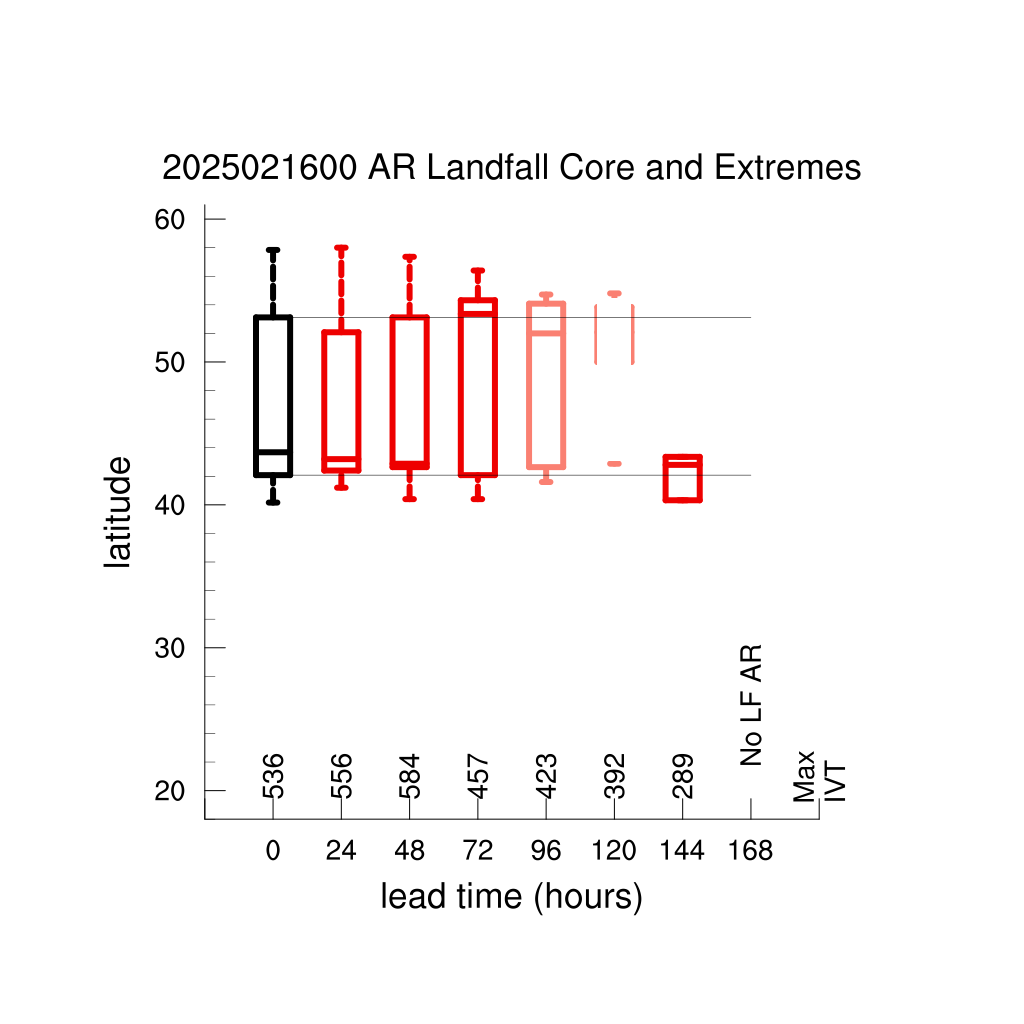 2025021600 AR Landfall Core and Extremes

latitude

60
50
40
30
20

536
556
584
457
423
392
289
No LF AR
Max IVT

0
24
48
72
96
120
144
168

lead time (hours)